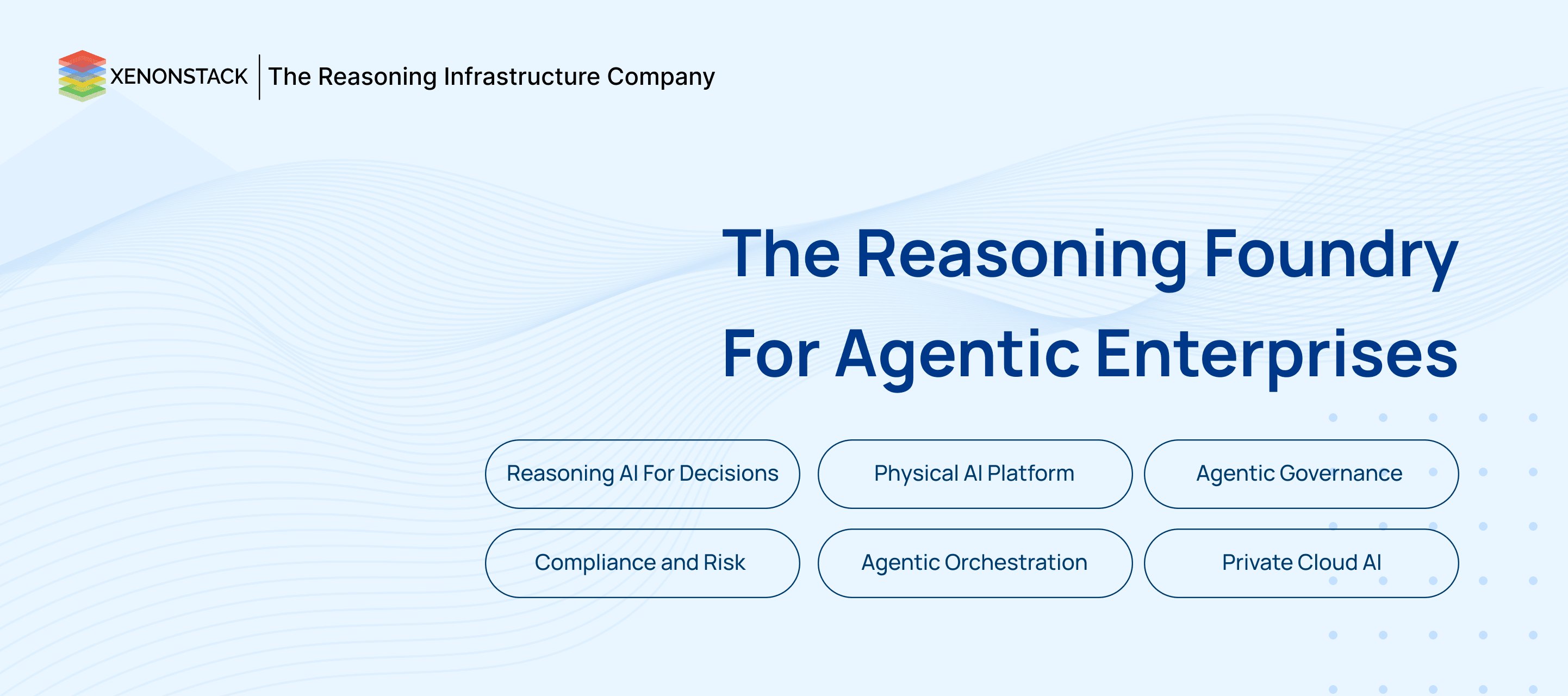 XENONSTACK | The Reasoning Infrastructure Company

The Reasoning Foundry For Agentic Enterprises

Reasoning AI For Decisions
Physical AI Platform
Agentic Governance
Compliance and Risk
Agentic Orchestration
Private Cloud AI